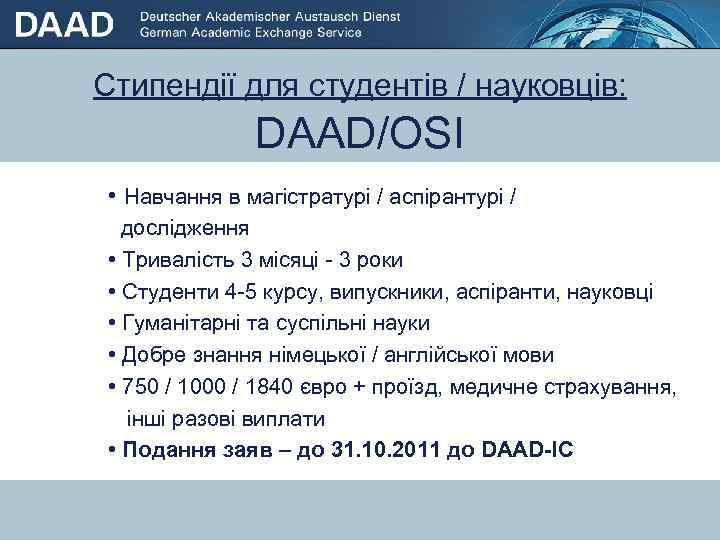 DAAD Deutscher Akademischer Austausch Dienst
German Academic Exchange Service

Стипендії для студентів / науковців:
DAAD/OSI

• Навчання в магістратурі / аспірантурі / дослідження
• Тривалість 3 місяці - 3 роки
• Студенти 4-5 курсу, випускники, аспіранти, науковці
• Гуманітарні та суспільні науки
• Добре знання німецької / англійської мови
• 750 / 1000 / 1840 євро + проїзд, медичне страхування, інші разові виплати
• Подання заяв – до 31.10.2011 до DAAD-IC